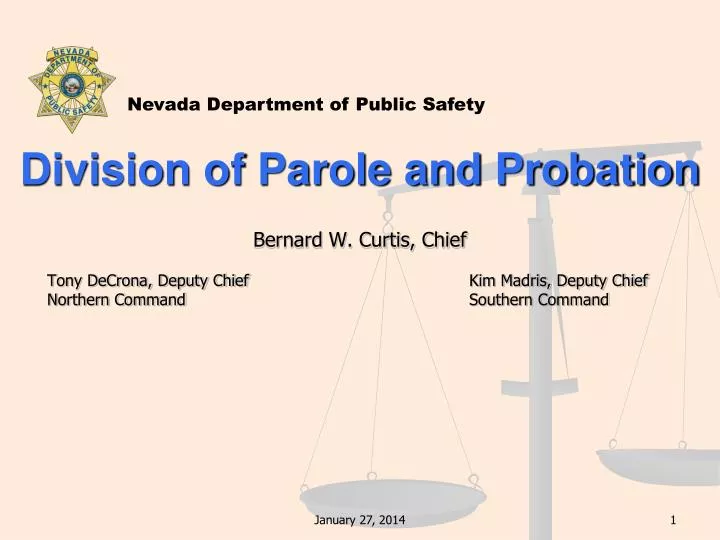 NEVADA DEPARTMENT OF PUBLIC SAFETY

Nevada Department of Public Safety

Division of Parole and Probation

Bernard W. Curtis, Chief

Tony DeCrona, Deputy Chief
Northern Command

Kim Madris, Deputy Chief
Southern Command

January 27, 2014

1